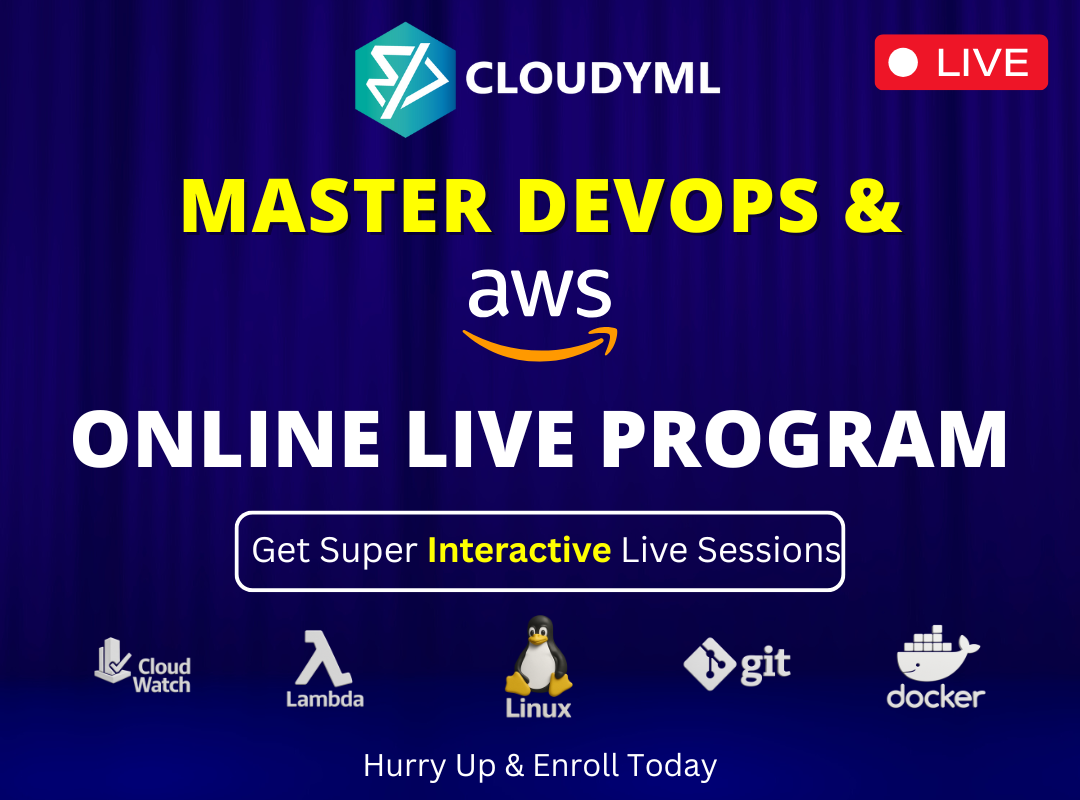 CLOUDYML

LIVE

MASTER DEVOPS &

aws

ONLINE LIVE PROGRAM

Get Super Interactive Live Sessions

Cloud Watch

Lambda

Linux

git

docker

Hurry Up & Enroll Today